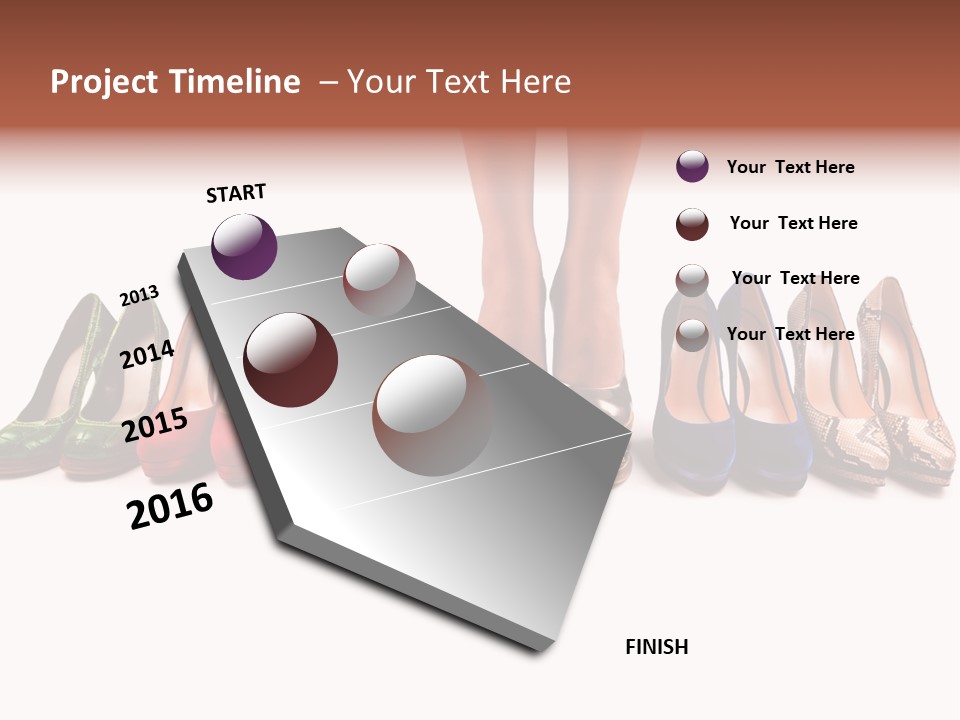 Project Timeline – Your Text Here

START

2013

2014

2015

2016

Your Text Here

Your Text Here

Your Text Here

Your Text Here

FINISH